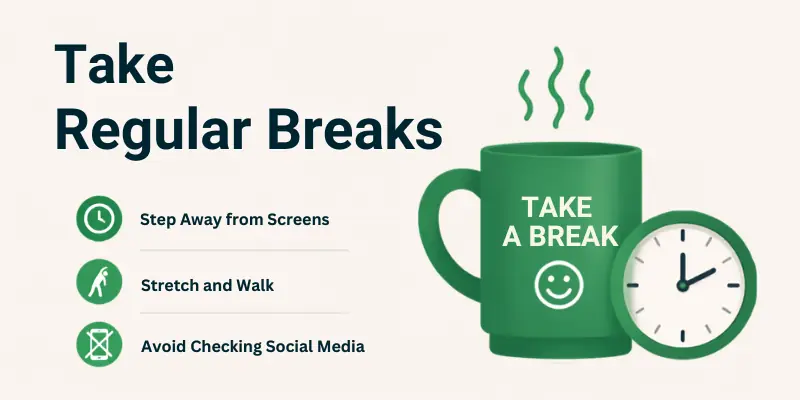 Take
Regular Breaks

Step Away from Screens

Stretch and Walk

Avoid Checking Social Media

TAKE
A BREAK